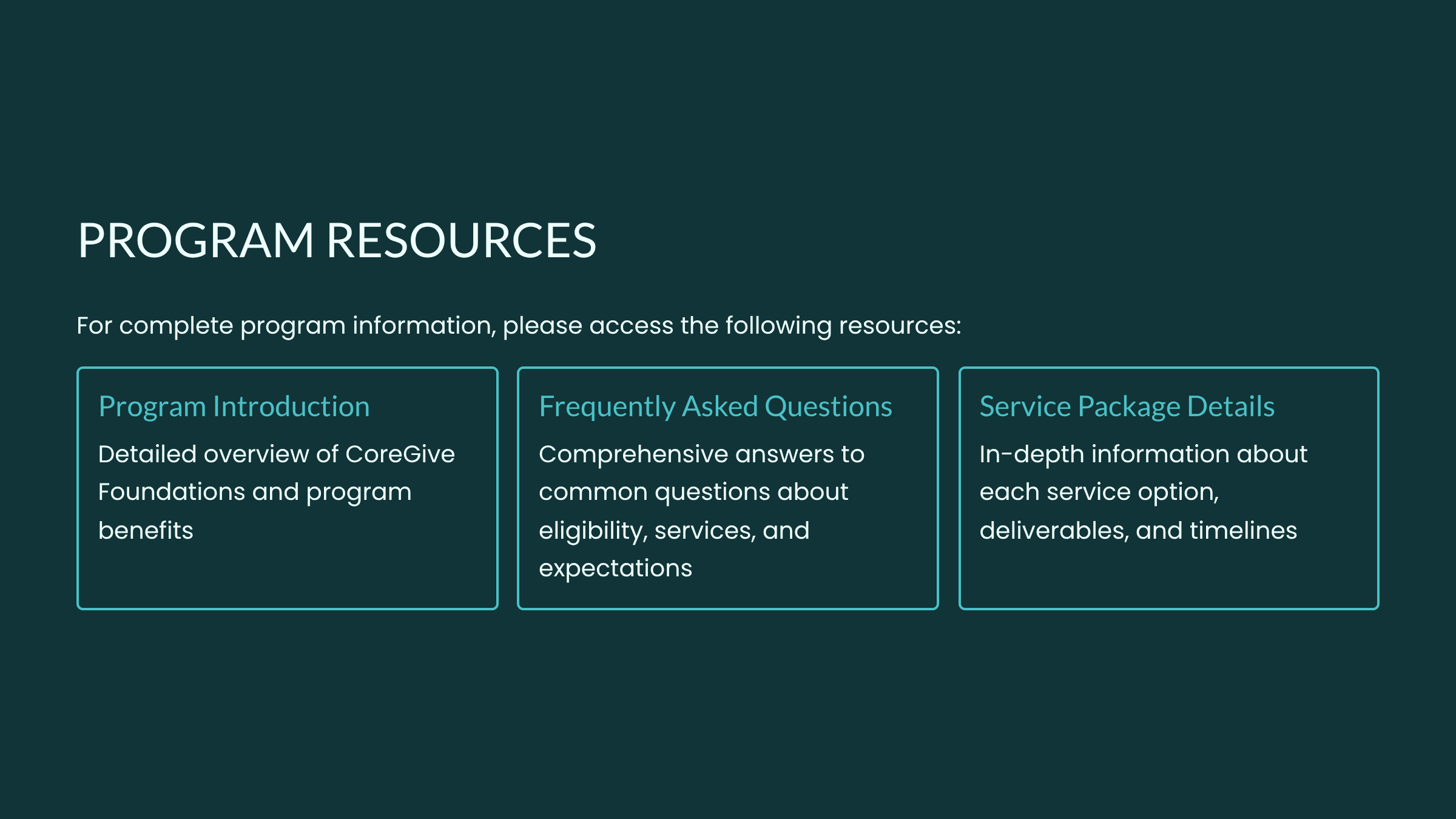 PROGRAM RESOURCES

For complete program information, please access the following resources:

Program Introduction

Detailed overview of CoreGive Foundations and program benefits

Frequently Asked Questions

Comprehensive answers to common questions about eligibility, services, and expectations

Service Package Details

In-depth information about each service option, deliverables, and timelines